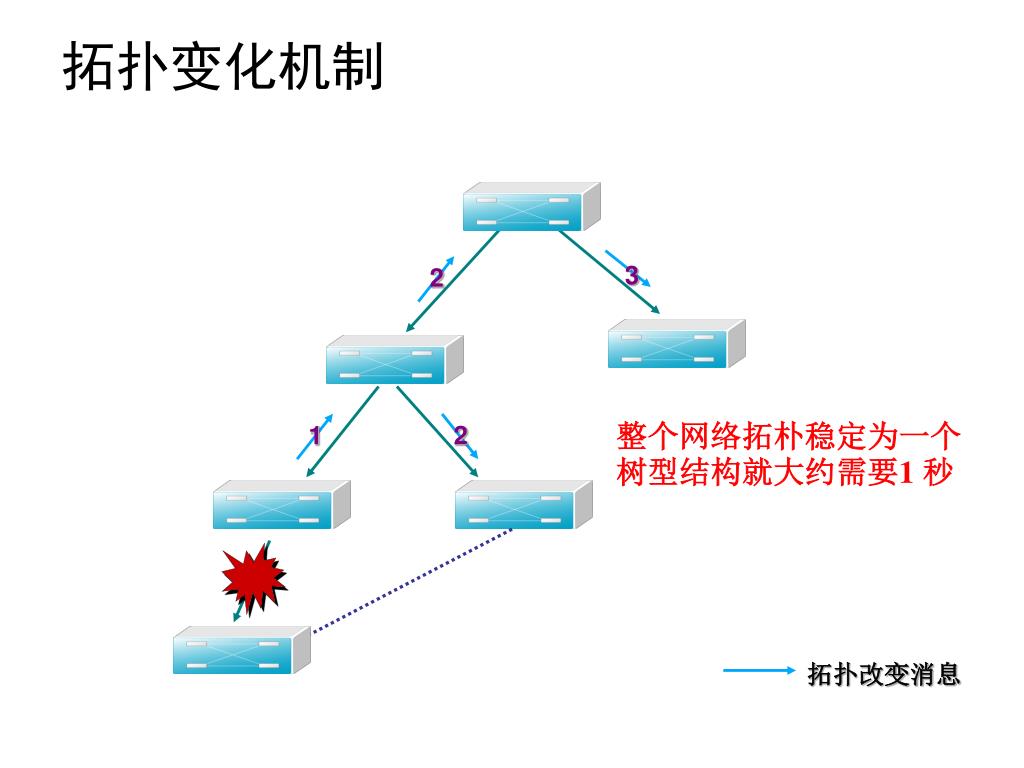 拓扑变化机制

2

3

1

2

整个网络拓朴稳定为一个树型结构就大约需要1 秒

拓扑改变消息